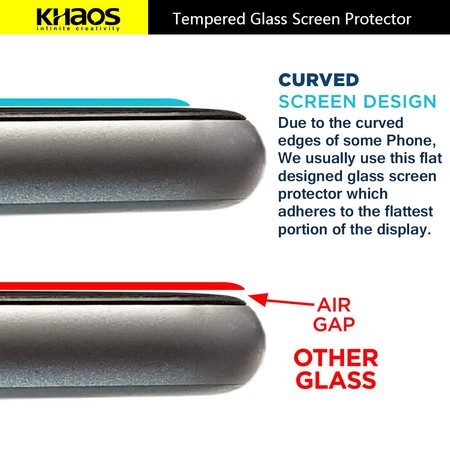 KHAOS
infinite creativity

Tempered Glass Screen Protector

CURVED
SCREEN DESIGN
Due to the curved edges of some Phone, We usually use this flat designed glass screen protector which adheres to the flattest portion of the display.

AIR
GAP

OTHER
GLASS